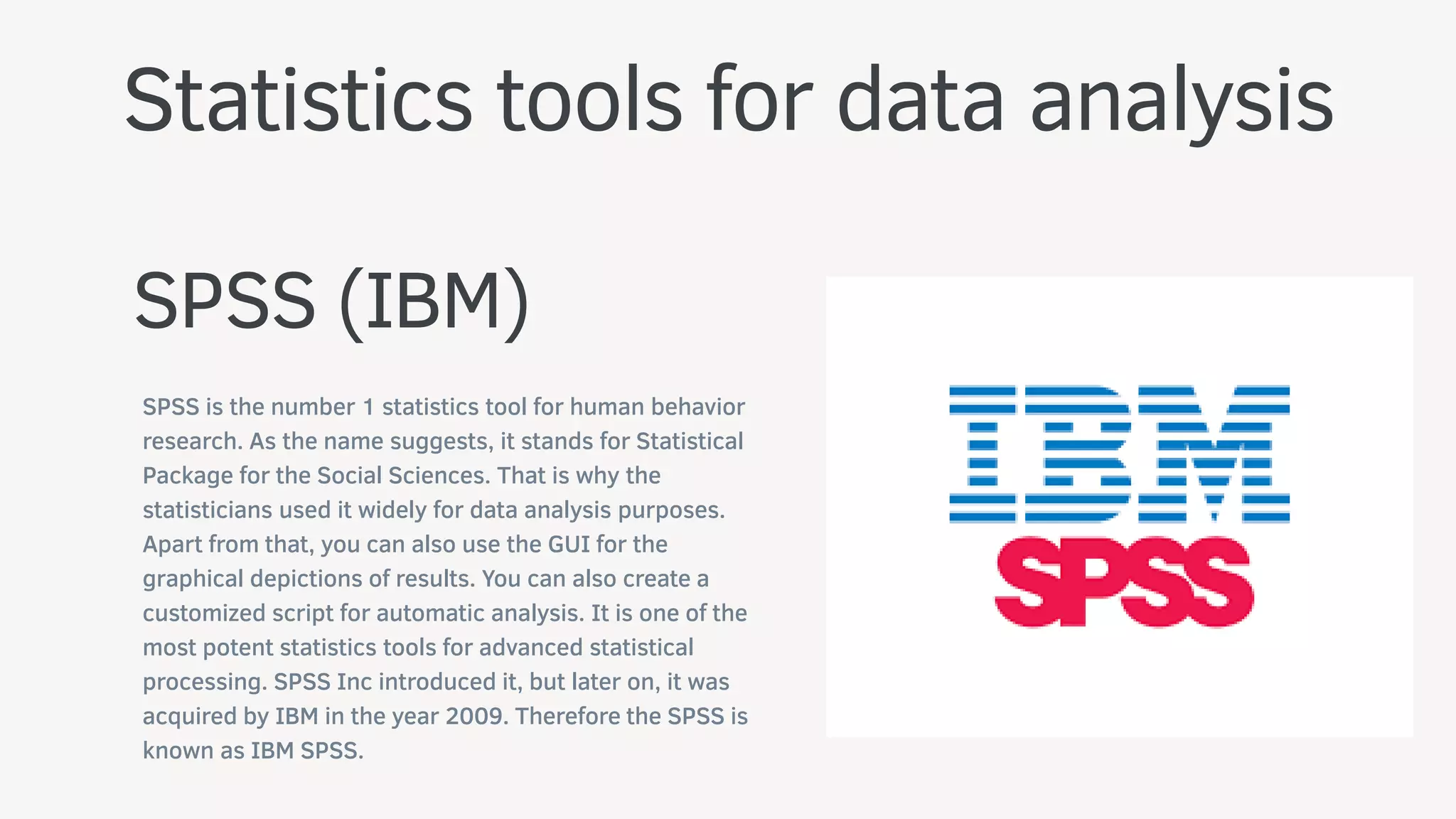 Statistics tools for data analysis

SPSS (IBM)

SPSS is the number 1 statistics tool for human behavior research. As the name suggests, it stands for Statistical Package for the Social Sciences. That is why the statisticians used it widely for data analysis purposes. Apart from that, you can also use the GUI for the graphical depictions of results. You can also create a customized script for automatic analysis. It is one of the most potent statistics tools for advanced statistical processing. SPSS Inc introduced it, but later on, it was acquired by IBM in the year 2009. Therefore the SPSS is known as IBM SPSS.

IBM
SPSS